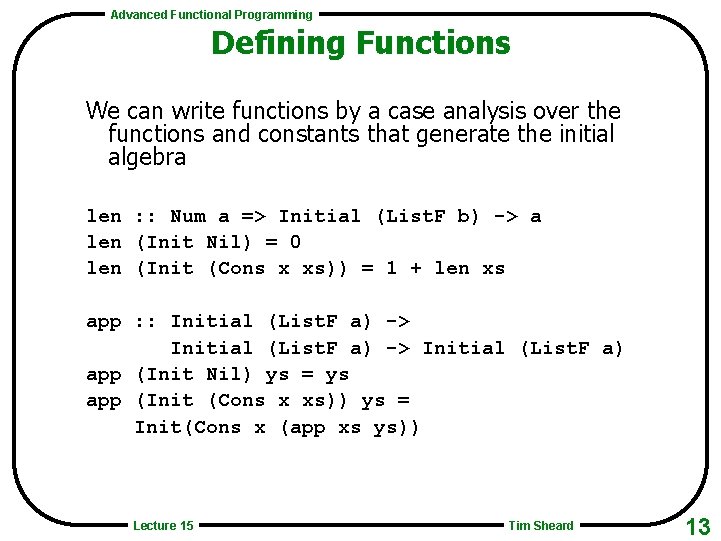 Advanced Functional Programming

Defining Functions

We can write functions by a case analysis over the functions and constants that generate the initial algebra

len :: Num a => Initial (ListF b) -> a
len (Init Nil) = 0
len (Init (Cons x xs)) = 1 + len xs

app :: Initial (ListF a) ->
       Initial (ListF a) -> Initial (ListF a)
app (Init Nil) ys = ys
app (Init (Cons x xs)) ys =
     Init(Cons x (app xs ys))

Lecture 15

Tim Sheard

13